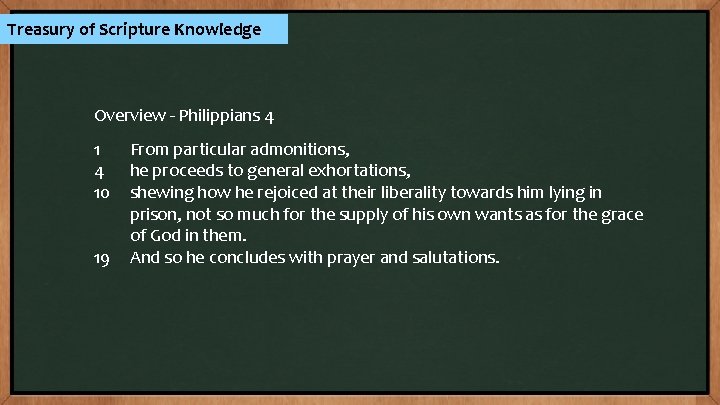 Treasury of Scripture Knowledge

Overview - Philippians 4

1 From particular admonitions,
4 he proceeds to general exhortations,
10 shewing how he rejoiced at their liberality towards him lying in prison, not so much for the supply of his own wants as for the grace of God in them.
19 And so he concludes with prayer and salutations.